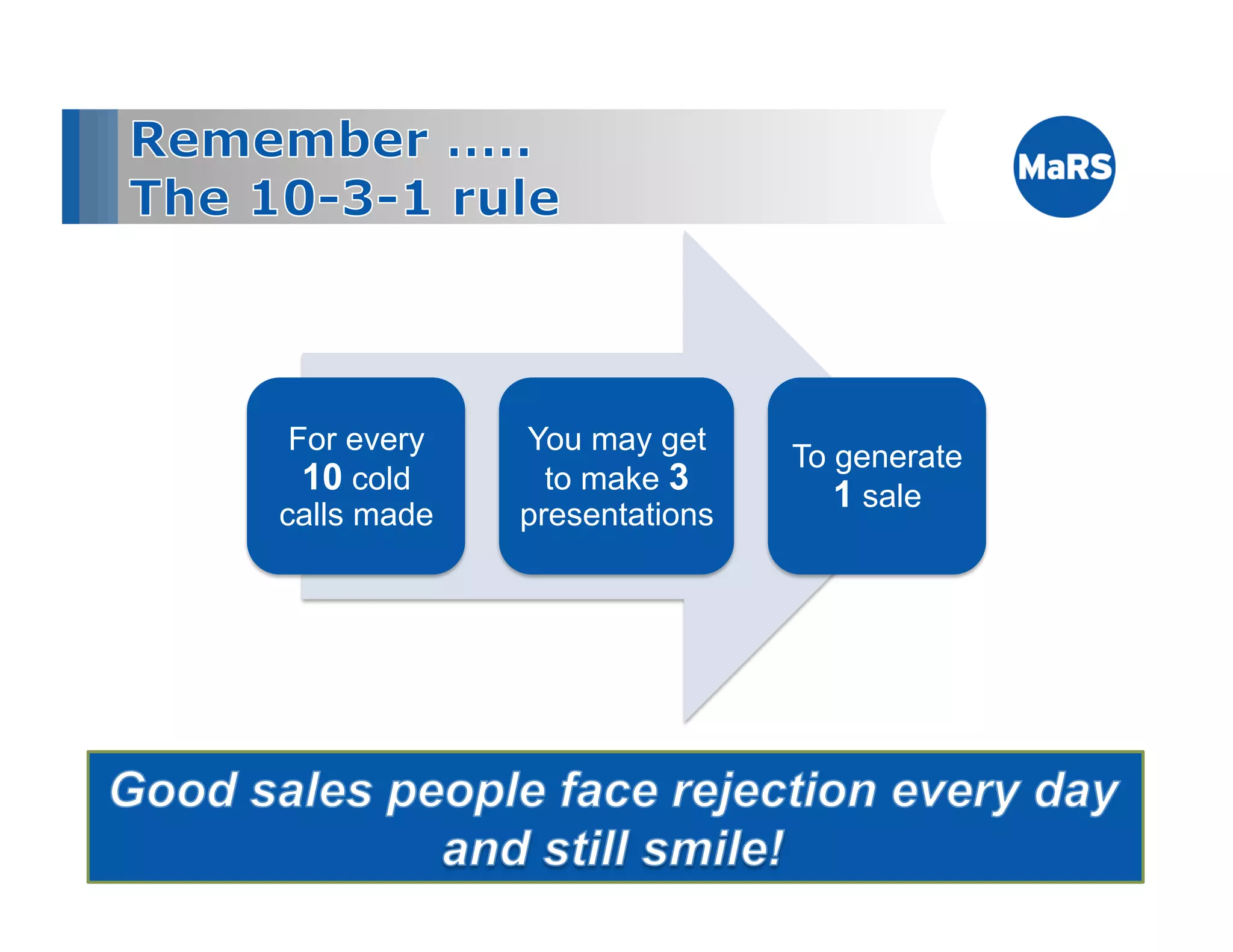 Remember .....
The 10-3-1 rule

MaRS

For every 10 cold calls made

You may get to make 3 presentations

To generate 1 sale

Good sales people face rejection every day and still smile!